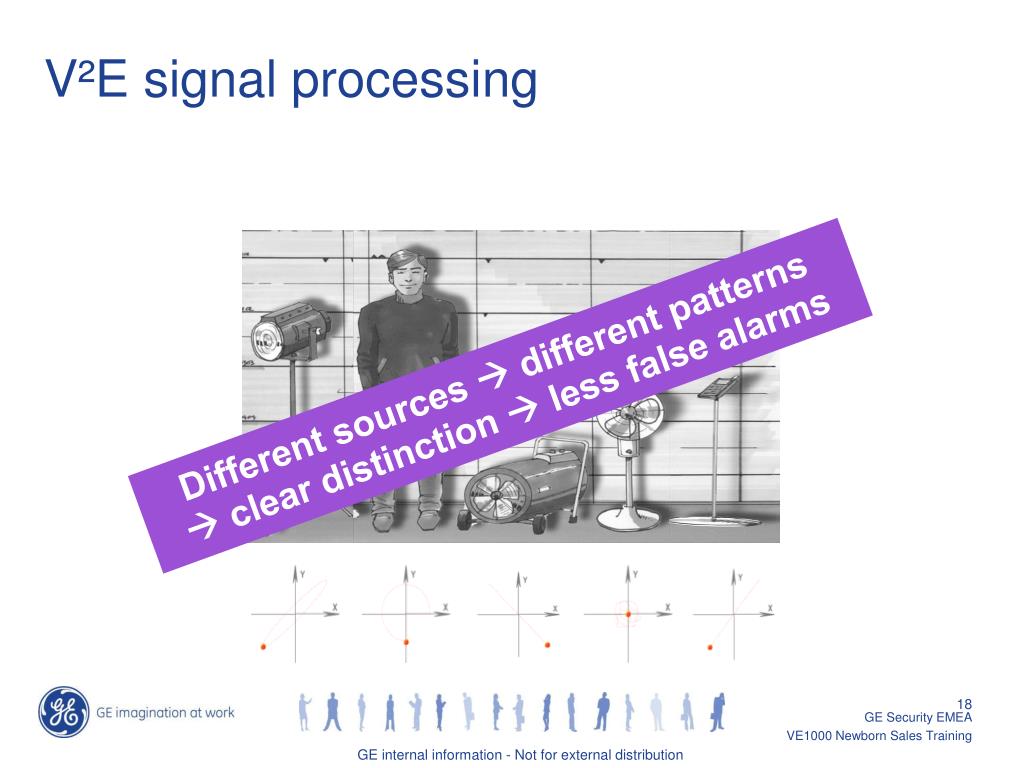 V²E signal processing

Different sources → different patterns → clear distinction → less false alarms

Y X Y X Y X Y X Y X

GE imagination at work

18
GE Security EMEA
VE1000 Newborn Sales Training

GE internal information - Not for external distribution